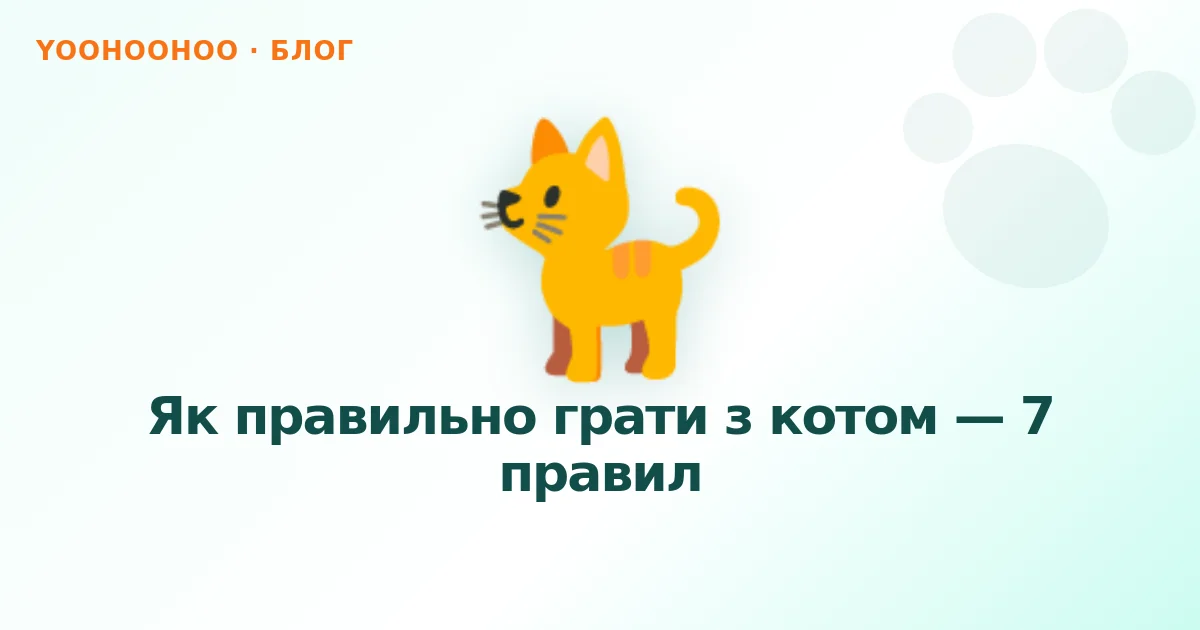 YOOHOOHOO · БЛОГ

Як правильно грати з котом — 7 правил